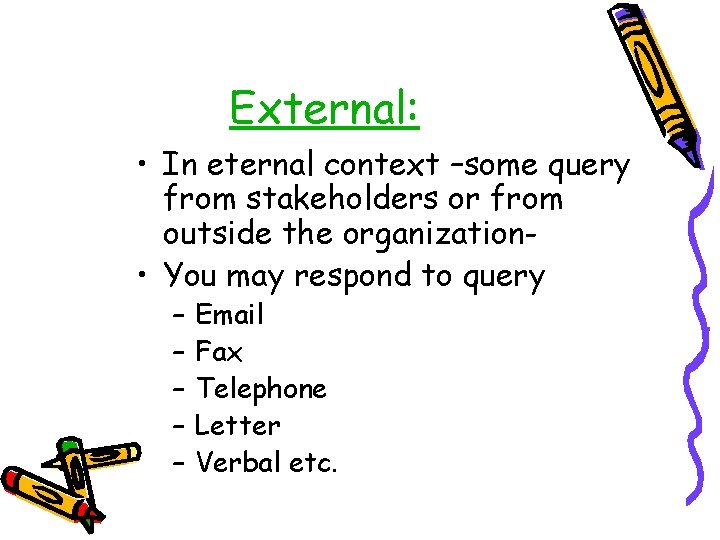 External:

• In eternal context –some query from stakeholders or from outside the organization-
• You may respond to query
– Email
– Fax
– Telephone
– Letter
– Verbal etc.